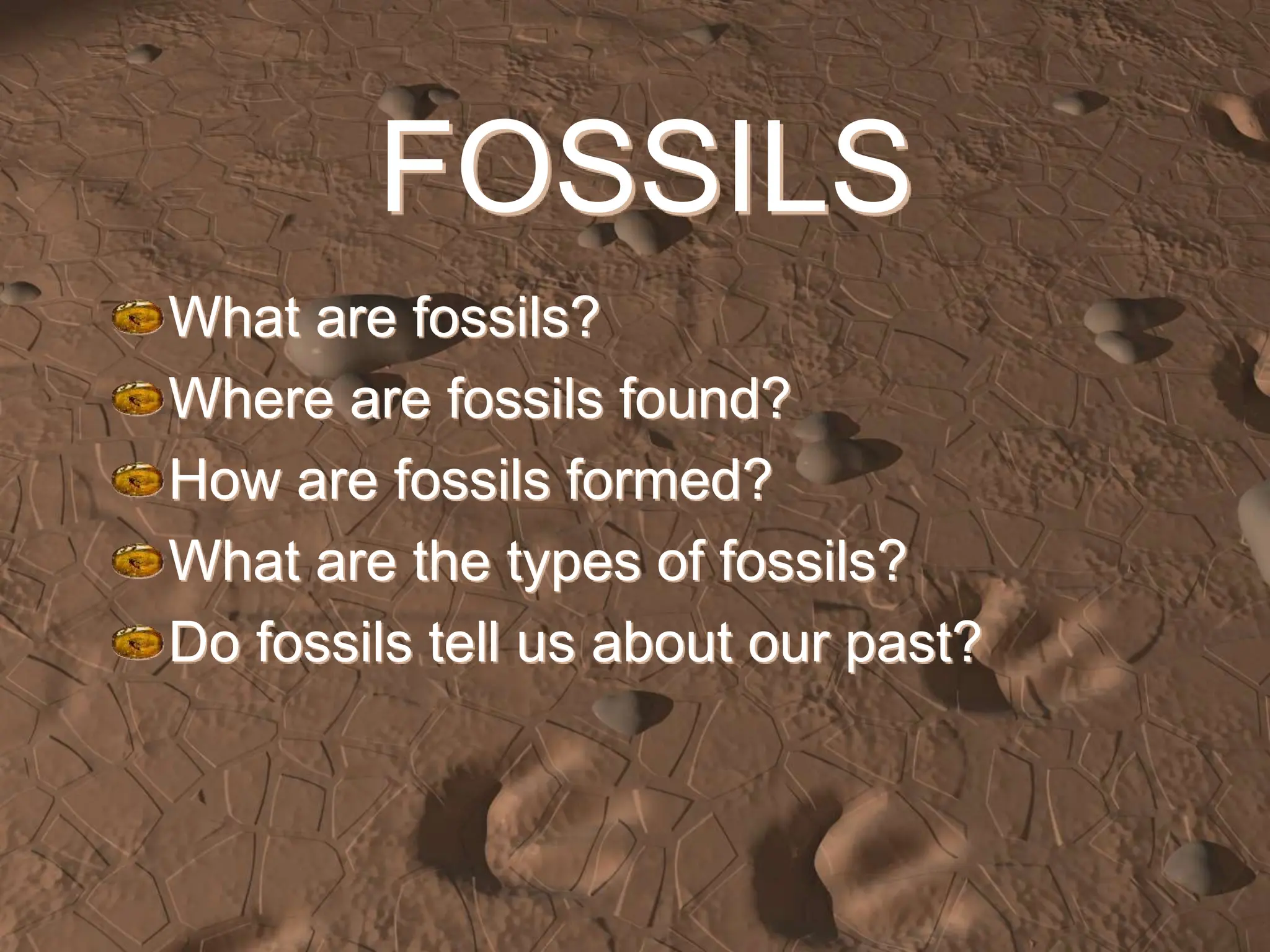 FOSSILS

What are fossils?
Where are fossils found?
How are fossils formed?
What are the types of fossils?
Do fossils tell us about our past?